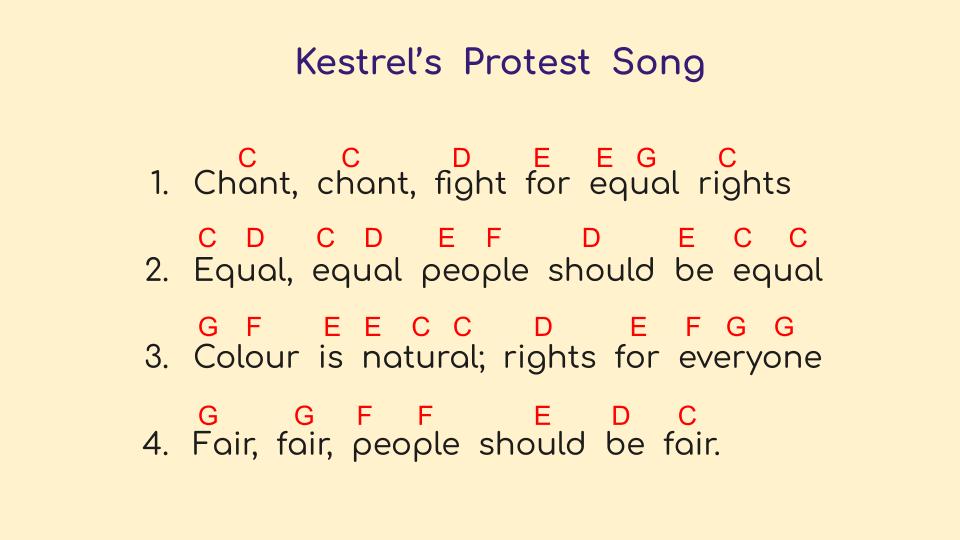 Kestrel's Protest Song

C C D E E G C
1. Chant, chant, fight for equal rights

C D C D E F D E C C
2. Equal, equal people should be equal

G F E E C C D E F G G
3. Colour is natural; rights for everyone

G G F F E D C
4. Fair, fair, people should be fair.